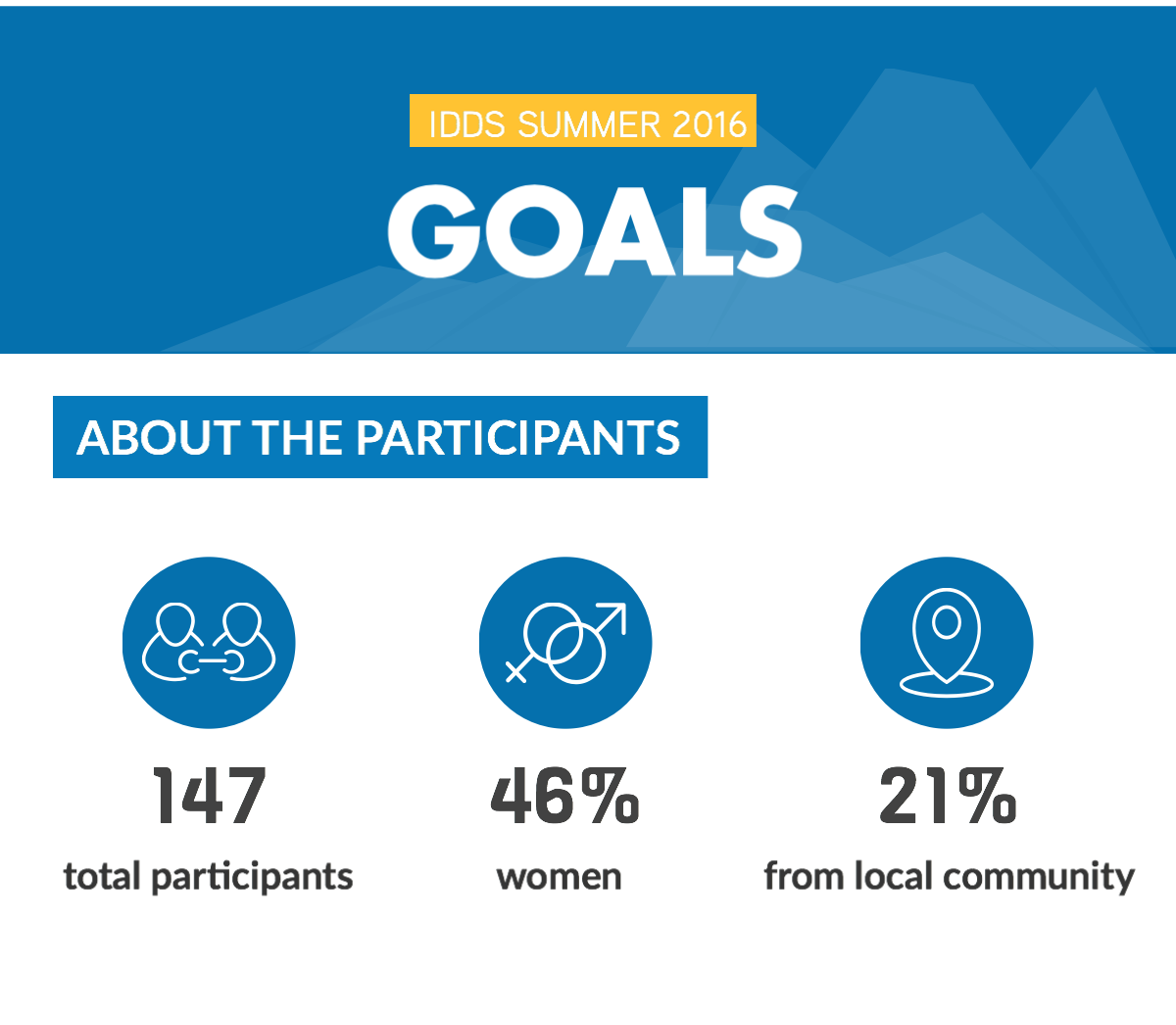 IDDS SUMMER 2016

GOALS

ABOUT THE PARTICIPANTS

147
total participants

46%
women

21%
from local community